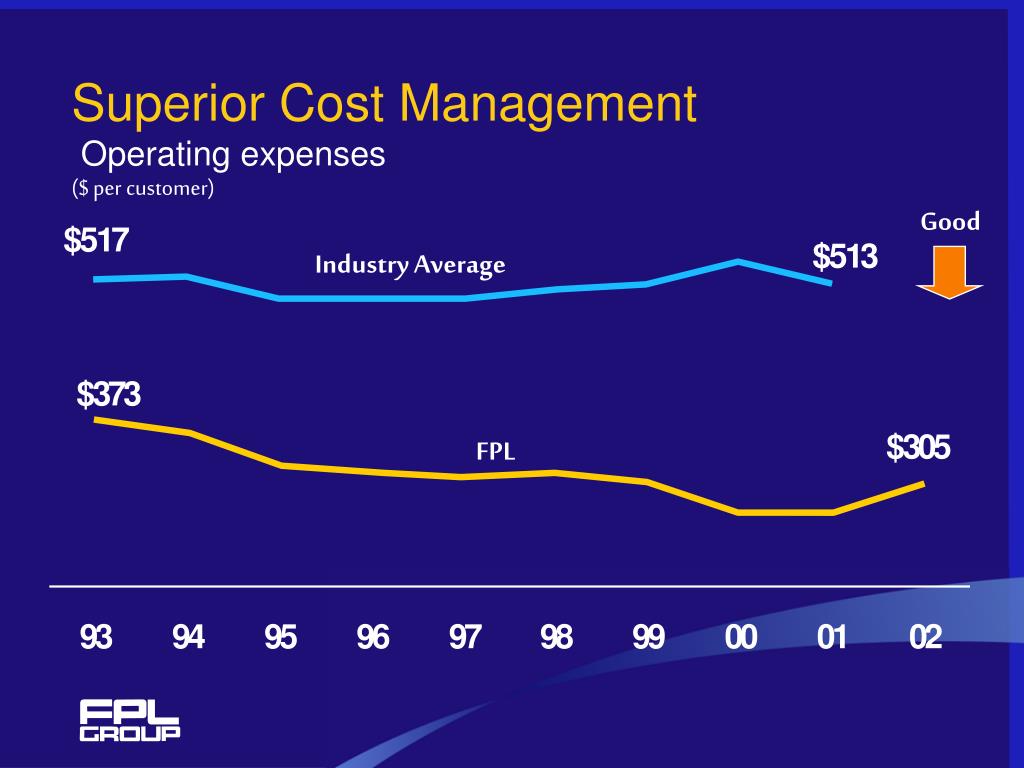 Superior Cost Management
Operating expenses
($ per customer)

Good

$517

Industry Average

$513

$373

FPL

$305

93 94 95 96 97 98 99 00 01 02

FPL GROUP